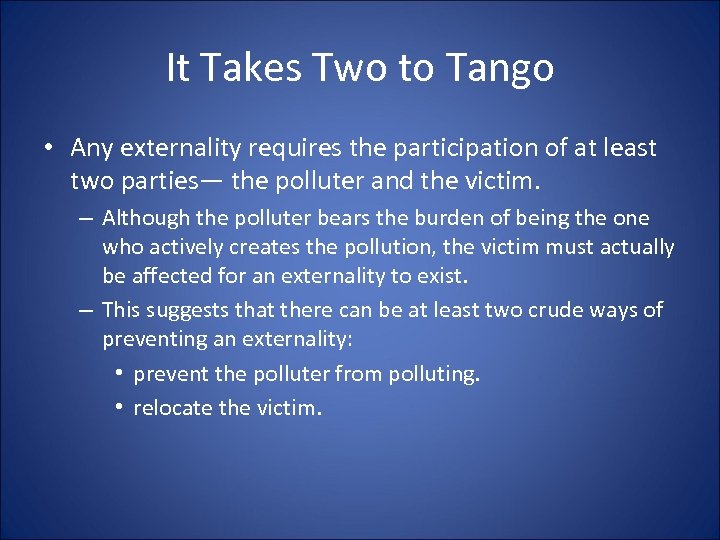 It Takes Two to Tango

• Any externality requires the participation of at least two parties— the polluter and the victim.

– Although the polluter bears the burden of being the one who actively creates the pollution, the victim must actually be affected for an externality to exist.

– This suggests that there can be at least two crude ways of preventing an externality:

• prevent the polluter from polluting.

• relocate the victim.